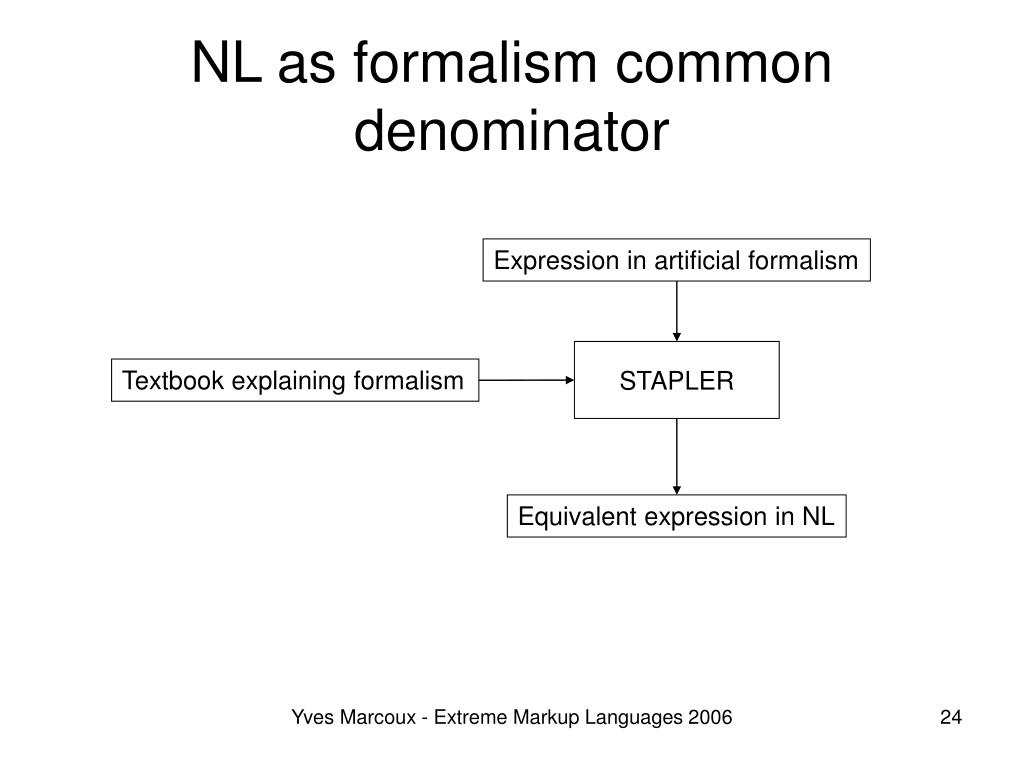 NL as formalism common denominator

Expression in artificial formalism

Textbook explaining formalism

STAPLER

Equivalent expression in NL

Yves Marcoux - Extreme Markup Languages 2006

24